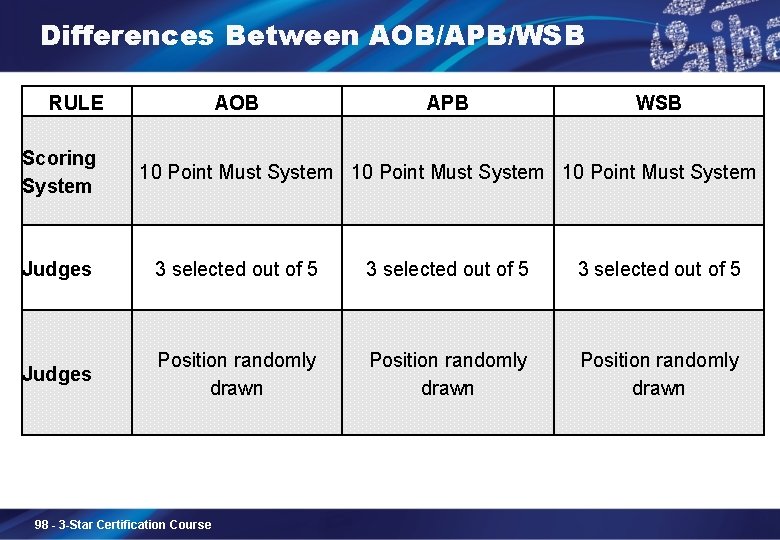 Differences Between AOB/APB/WSB

aiba

| RULE | AOB | APB | WSB |
|---|---|---|---|
| Scoring System | 10 Point Must System | 10 Point Must System | 10 Point Must System |
| Judges | 3 selected out of 5 | 3 selected out of 5 | 3 selected out of 5 |
| Judges | Position randomly drawn | Position randomly drawn | Position randomly drawn |

98 - 3-Star Certification Course